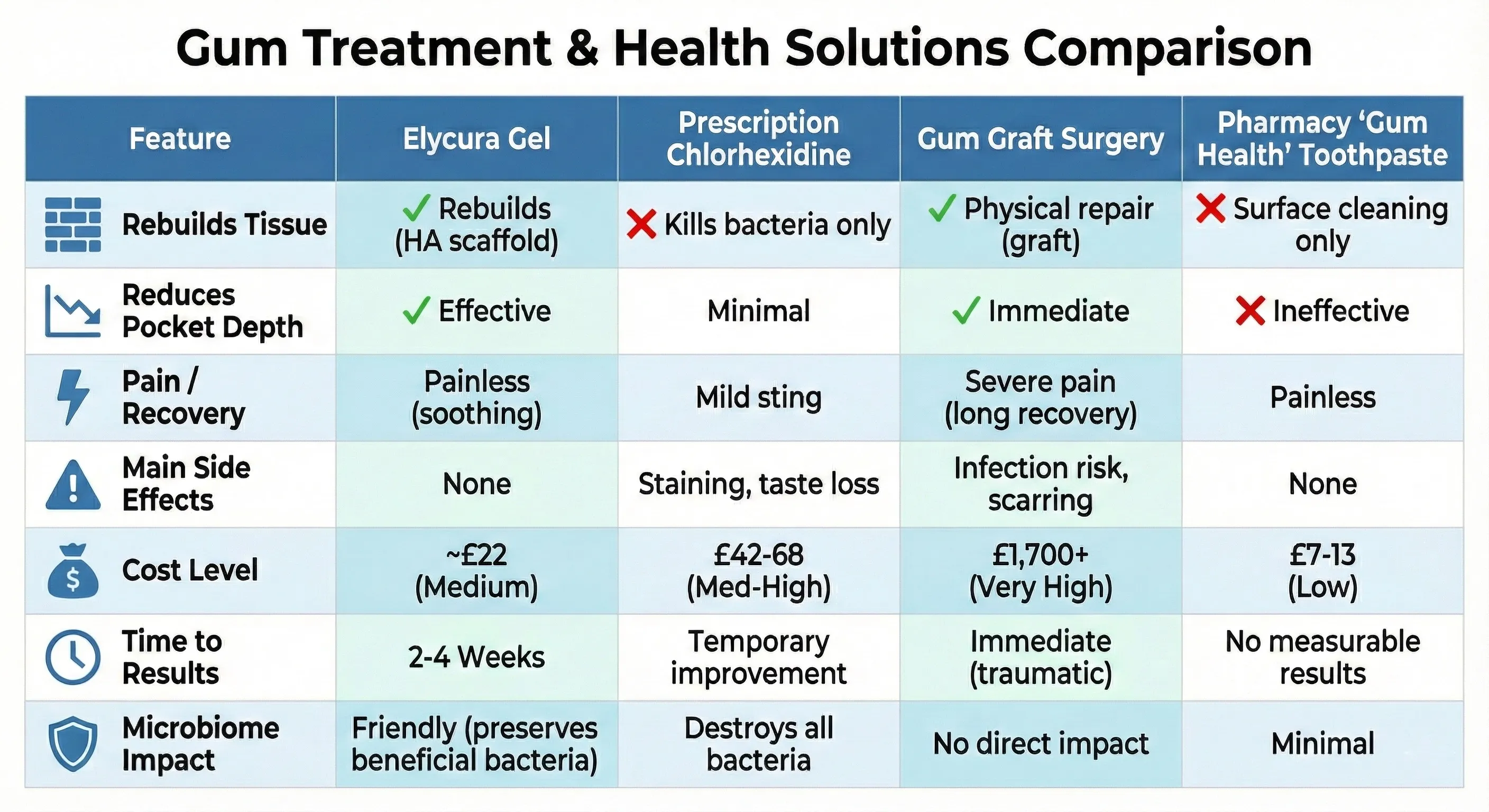 Gum Treatment & Health Solutions Comparison

| Feature | Elycura Gel | Prescription Chlorhexidine | Gum Graft Surgery | Pharmacy 'Gum Health' Toothpaste |
|---|---|---|---|---|
| Rebuilds Tissue | ✓ Rebuilds (HA scaffold) | ✗ Kills bacteria only | ✓ Physical repair (graft) | ✗ Surface cleaning only |
| Reduces Pocket Depth | ✓ Effective | Minimal | ✓ Immediate | ✗ Ineffective |
| Pain / Recovery | Painless (soothing) | Mild sting | Severe pain (long recovery) | Painless |
| Main Side Effects | None | Staining, taste loss | Infection risk, scarring | None |
| Cost Level | ~£22 (Medium) | £42-68 (Med-High) | £1,700+ (Very High) | £7-13 (Low) |
| Time to Results | 2-4 Weeks | Temporary improvement | Immediate (traumatic) | No measurable results |
| Microbiome Impact | Friendly (preserves beneficial bacteria) | Destroys all bacteria | No direct impact | Minimal |